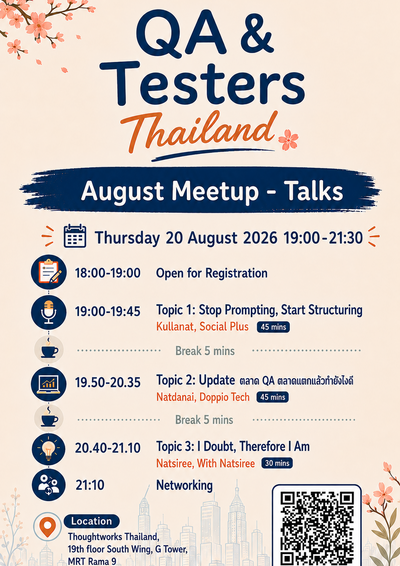 QA &
Testers
Thailand

August Meetup - Talks

Thursday 20 August 2026 19:00-21:30

18:00-19:00 Open for Registration

19:00-19:45 Topic 1: Stop Prompting, Start Structuring
Kullanat, Social Plus 45 mins

Break 5 mins

19.50-20.35 Topic 2: Update ตลาด QA ตลาดแตกแล้วทำยังไงดี
Natdanai, Doppio Tech 45 mins

Break 5 mins

20.40-21.10 Topic 3: I Doubt, Therefore I Am
Natsiree, With Natsiree 30 mins

21:10 Networking

Location
Thoughtworks Thailand,
19th floor South Wing, G Tower,
MRT Rama 9